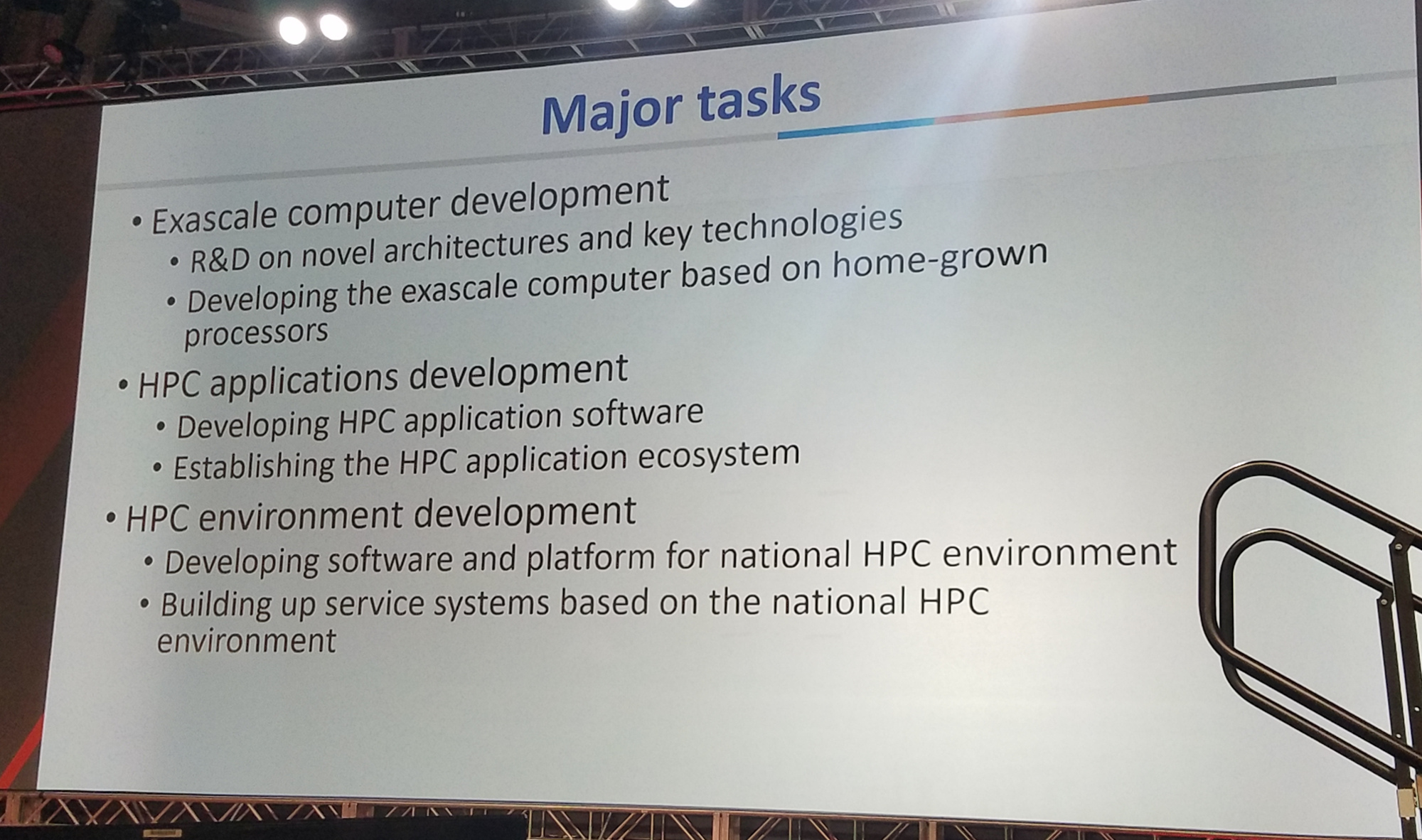 Major tasks

• Exascale computer development
  • R&D on novel architectures and key technologies
  • Developing the exascale computer based on home-grown processors
• HPC applications development
  • Developing HPC application software
  • Establishing the HPC application ecosystem
• HPC environment development
  • Developing software and platform for national HPC environment
  • Building up service systems based on the national HPC environment